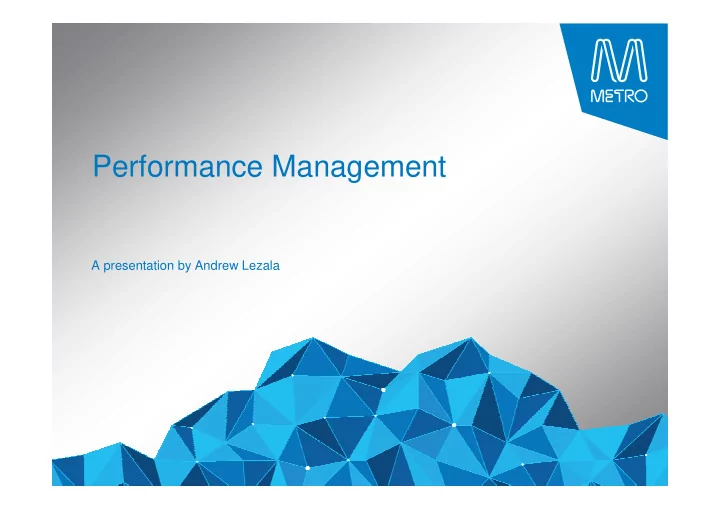 METRO

Performance Management

A presentation by Andrew Lezala